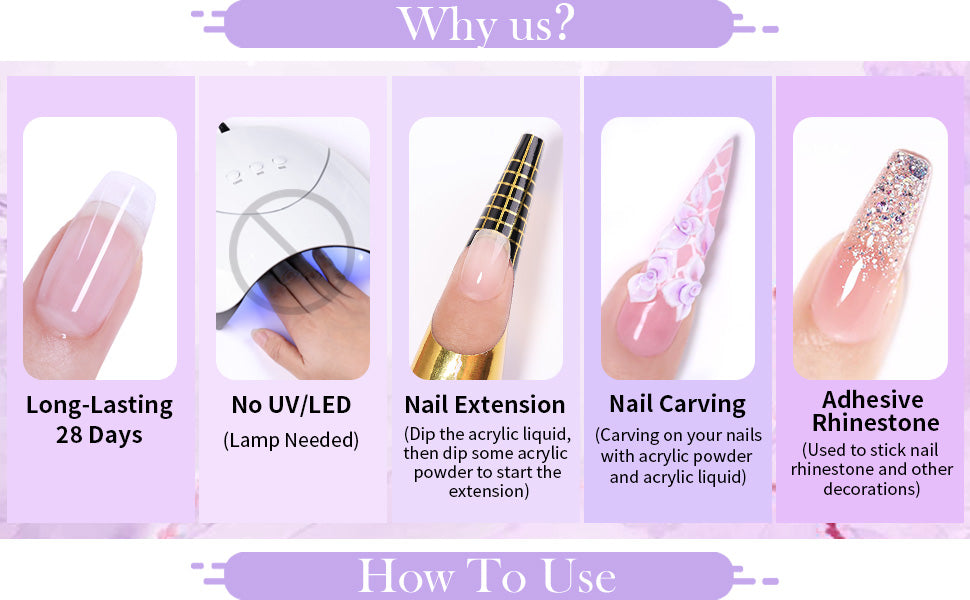 Why us?

Long-Lasting 28 Days

No UV/LED
(Lamp Needed)

Nail Extension
(Dip the acrylic liquid, then dip some acrylic powder to start the extension)

Nail Carving
(Carving on your nails with acrylic powder and acrylic liquid)

Adhesive Rhinestone
(Used to stick nail rhinestone and other decorations)

How To Use